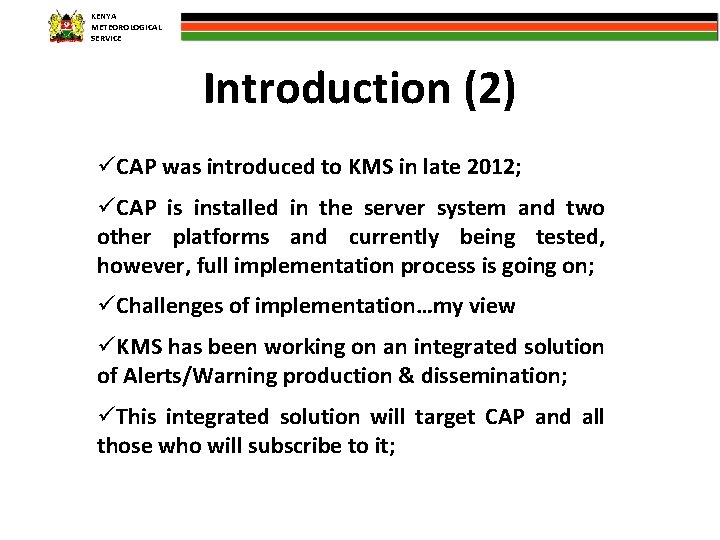 KENYA
METEOROLOGICAL
SERVICE

Introduction (2)

✓CAP was introduced to KMS in late 2012;

✓CAP is installed in the server system and two other platforms and currently being tested, however, full implementation process is going on;

✓Challenges of implementation…my view

✓KMS has been working on an integrated solution of Alerts/Warning production & dissemination;

✓This integrated solution will target CAP and all those who will subscribe to it;